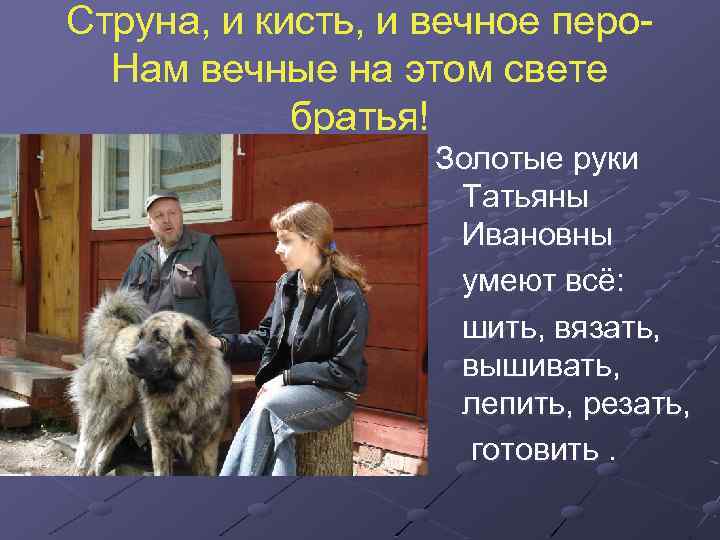 Струна, и кисть, и вечное перо-
Нам вечные на этом свете братья!

Золотые руки Татьяны Ивановны умеют всё: шить, вязать, вышивать, лепить, резать, готовить .